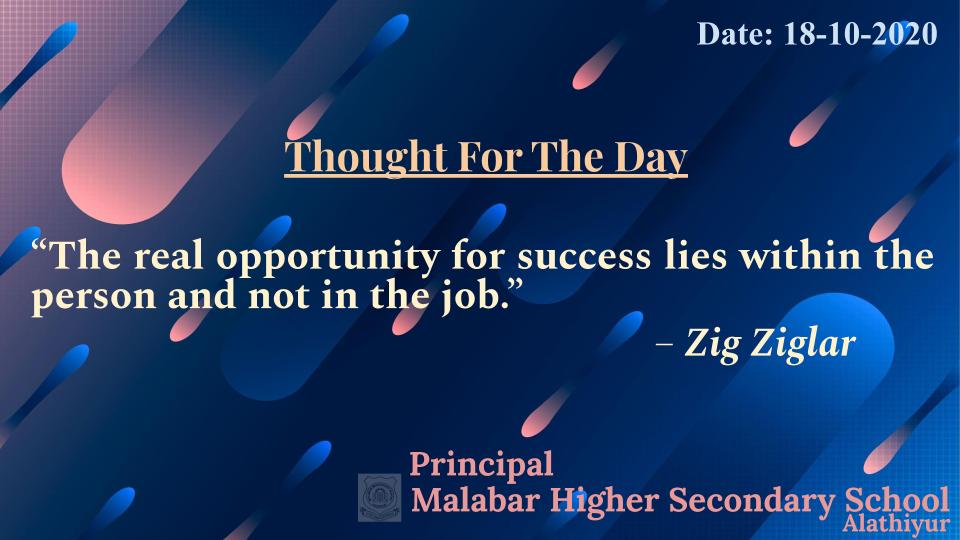 Date: 18-10-2020

Thought For The Day

“The real opportunity for success lies within the person and not in the job.”

– Zig Ziglar

Principal
Malabar Higher Secondary School
Alathiyur